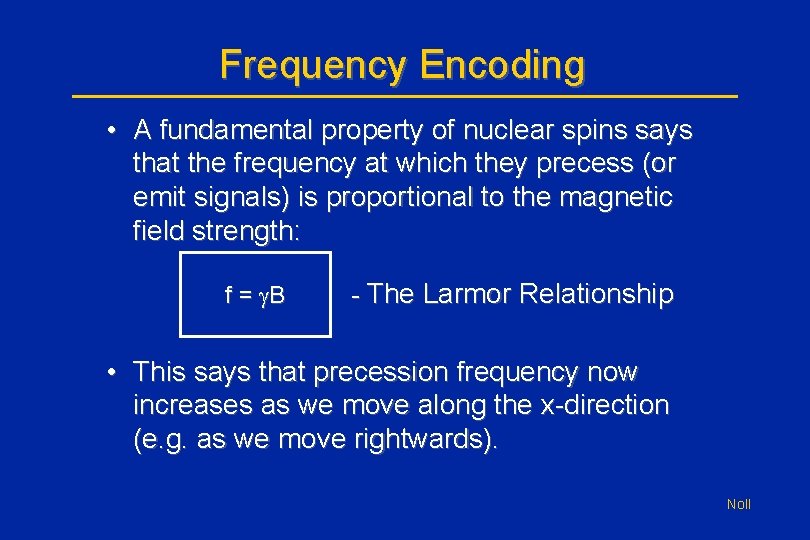 Frequency Encoding

• A fundamental property of nuclear spins says that the frequency at which they precess (or emit signals) is proportional to the magnetic field strength:

$f = \gamma B$ - The Larmor Relationship

• This says that precession frequency now increases as we move along the x-direction (e.g. as we move rightwards).

Noll